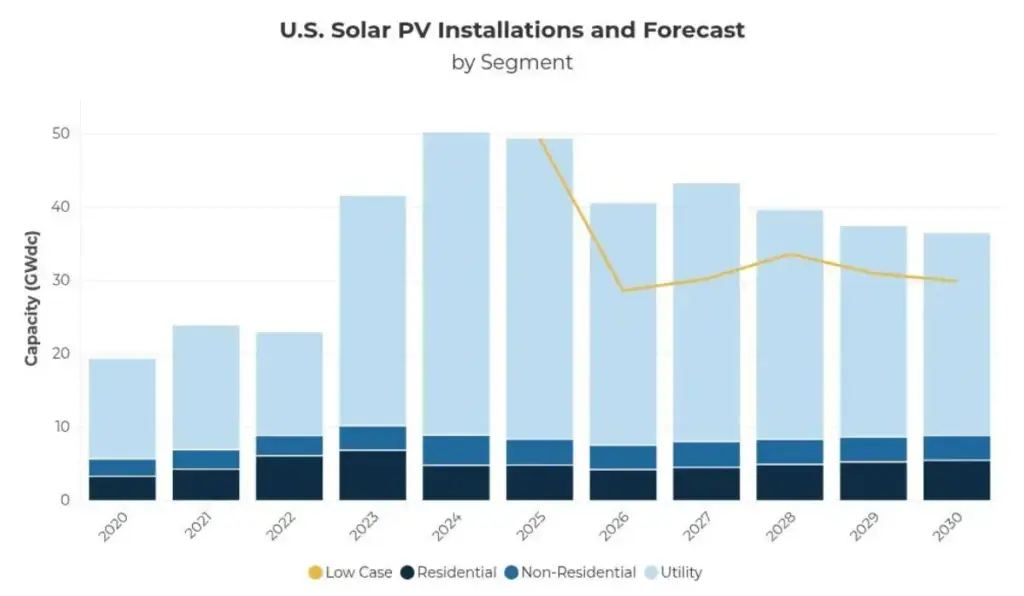 U.S. Solar PV Installations and Forecast
by Segment

Capacity (GWdc)

50
40
30
20
10
0

2020
2021
2022
2023
2024
2025
2026
2027
2028
2029
2030

Low Case
Residential
Non-Residential
Utility